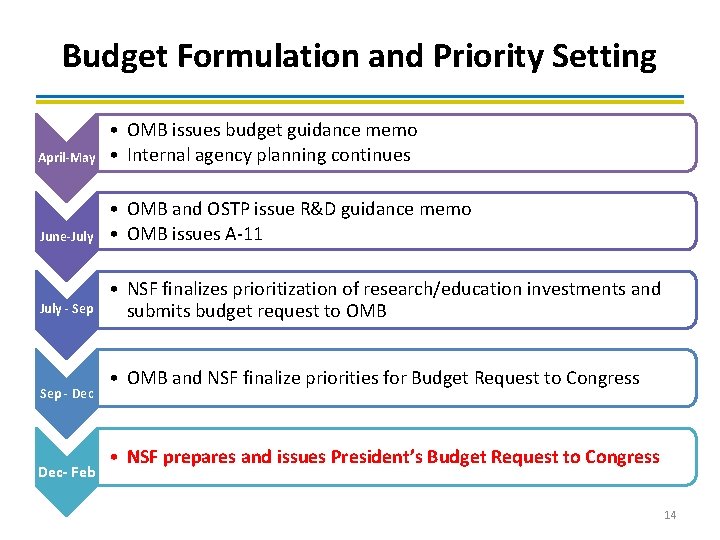 Budget Formulation and Priority Setting

April-May
• OMB issues budget guidance memo
• Internal agency planning continues

June-July
• OMB and OSTP issue R&D guidance memo
• OMB issues A-11

July - Sep
• NSF finalizes prioritization of research/education investments and submits budget request to OMB

Sep - Dec
• OMB and NSF finalize priorities for Budget Request to Congress

Dec- Feb
• NSF prepares and issues President's Budget Request to Congress

14